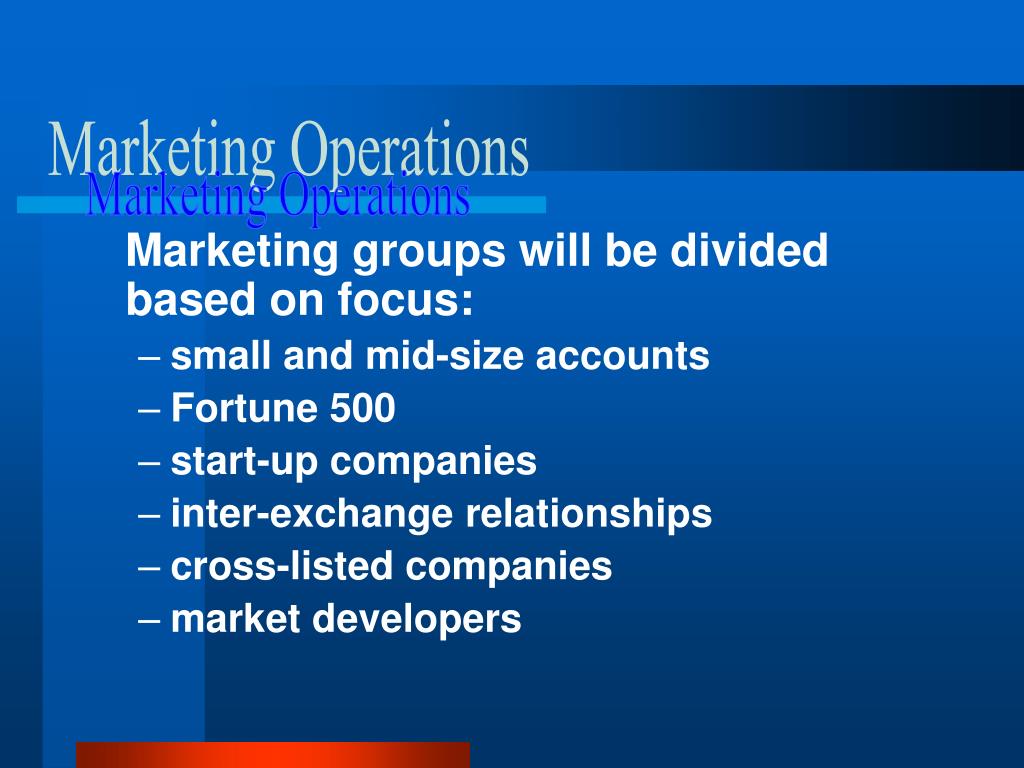 Marketing Operations
Marketing Operations

Marketing groups will be divided based on focus:

– small and mid-size accounts
– Fortune 500
– start-up companies
– inter-exchange relationships
– cross-listed companies
– market developers